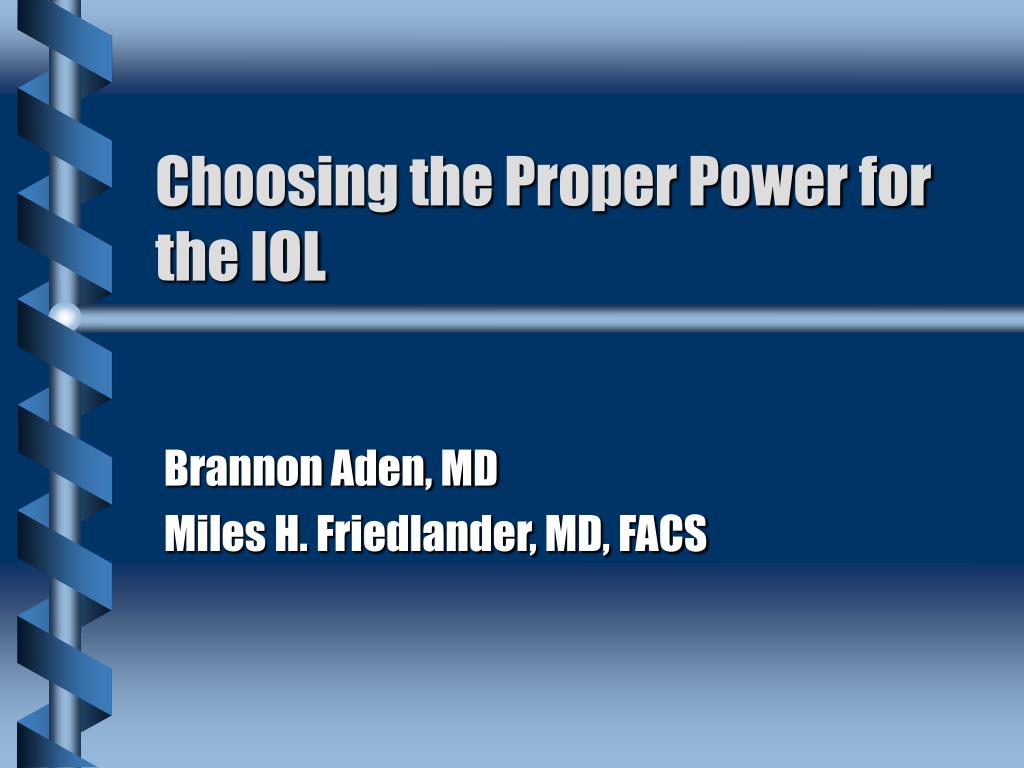 Choosing the Proper Power for the IOL

Brannon Aden, MD
Miles H. Friedlander, MD, FACS